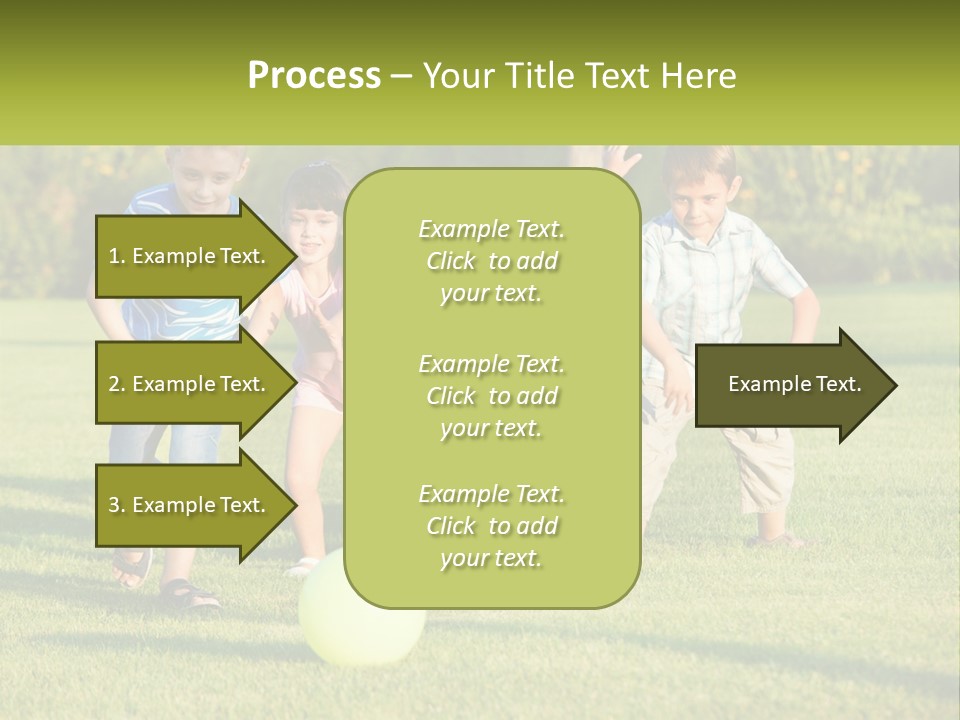 Process – Your Title Text Here

1. Example Text.

2. Example Text.

3. Example Text.

Example Text. Click to add your text.

Example Text. Click to add your text.

Example Text. Click to add your text.

Example Text.